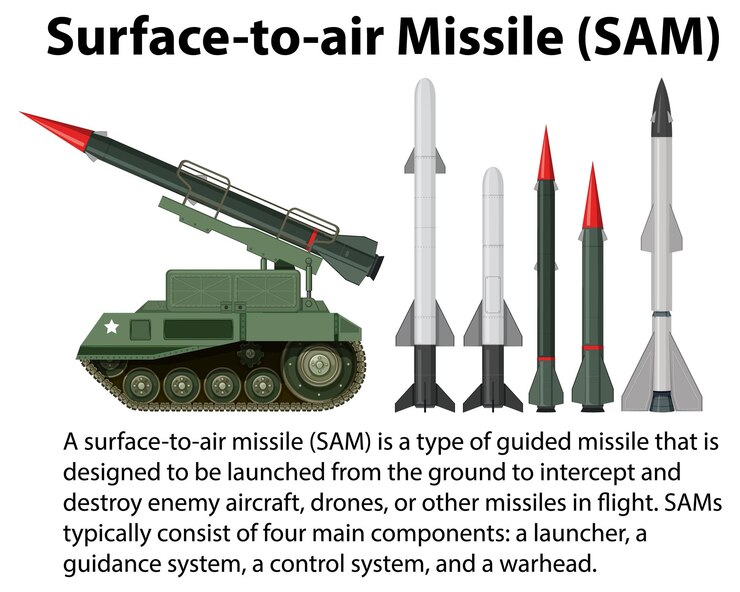 Surface-to-air Missile (SAM)

A surface-to-air missile (SAM) is a type of guided missile that is designed to be launched from the ground to intercept and destroy enemy aircraft, drones, or other missiles in flight. SAMs typically consist of four main components: a launcher, a guidance system, a control system, and a warhead.